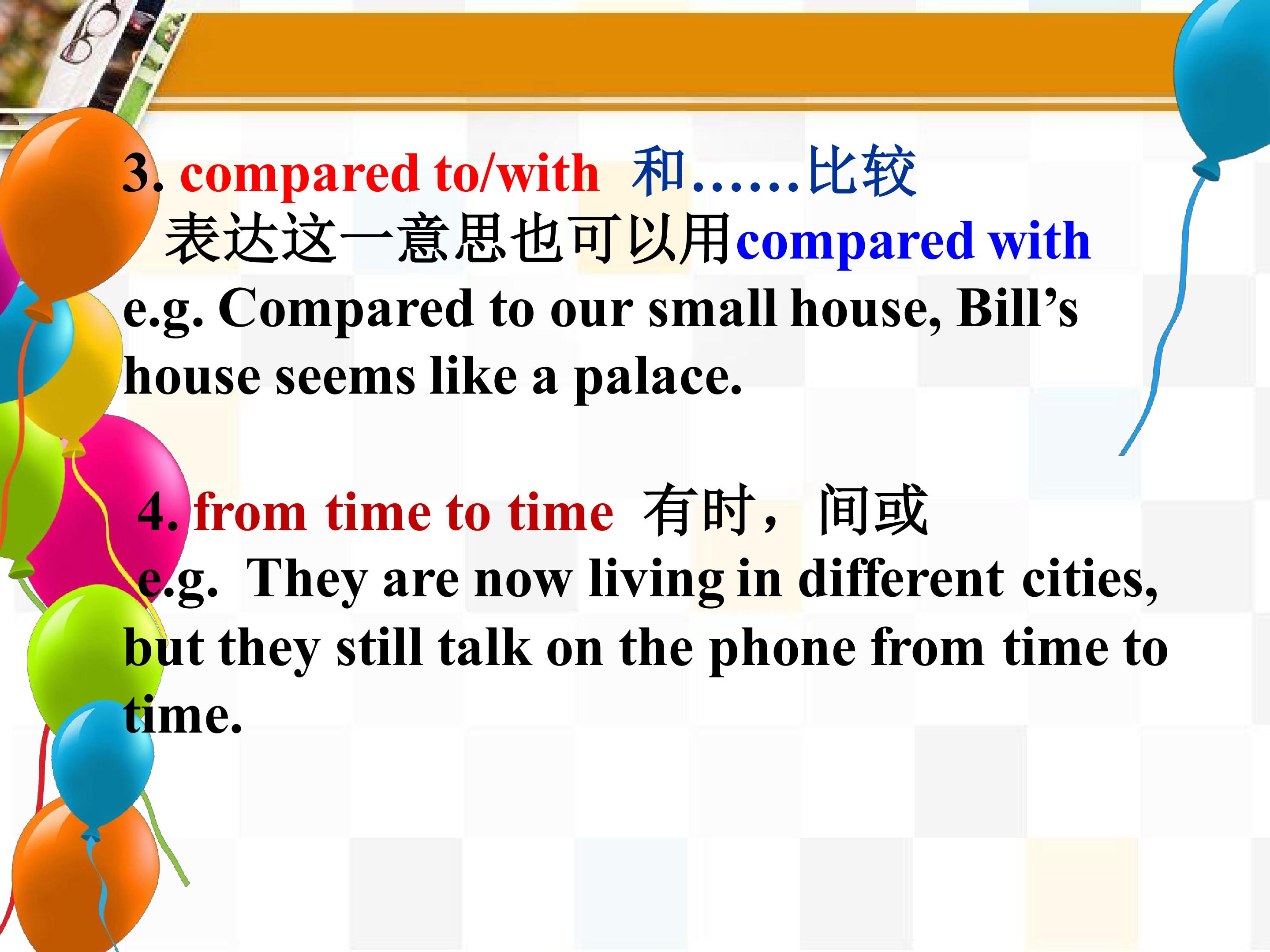 3. compared to/with 和……比较
表达这一意思也可以用compared with
e.g. Compared to our small house, Bill’s house seems like a palace.

4. from time to time 有时，间或
e.g. They are now living in different cities, but they still talk on the phone from time to time.